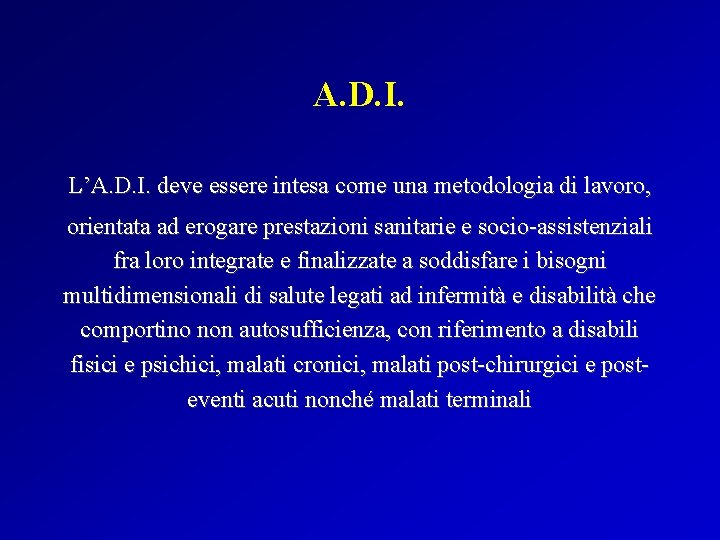 A.D.I.

L’A.D.I. deve essere intesa come una metodologia di lavoro, orientata ad erogare prestazioni sanitarie e socio-assistenziali fra loro integrate e finalizzate a soddisfare i bisogni multidimensionali di salute legati ad infermità e disabilità che comportino non autosufficienza, con riferimento a disabili fisici e psichici, malati cronici, malati post-chirurgici e post-eventi acuti nonché malati terminali